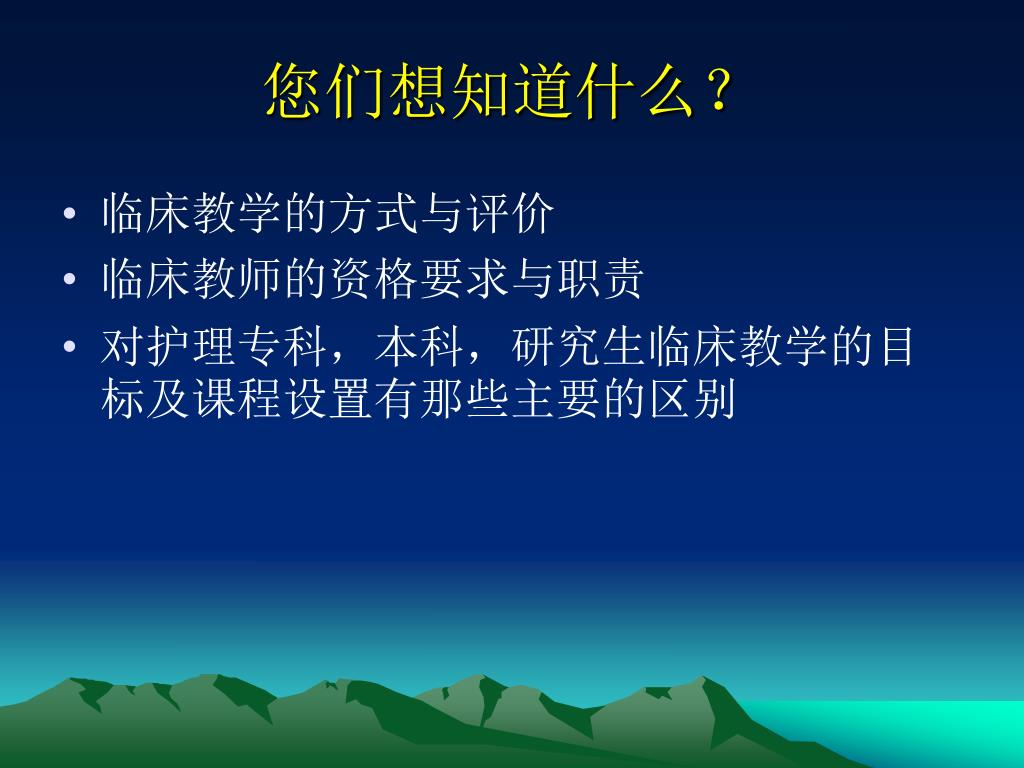 您们想知道什么？

• 临床教学的方式与评价
• 临床教师的资格要求与职责
• 对护理专科，本科，研究生临床教学的目标及课程设置有那些主要的区别